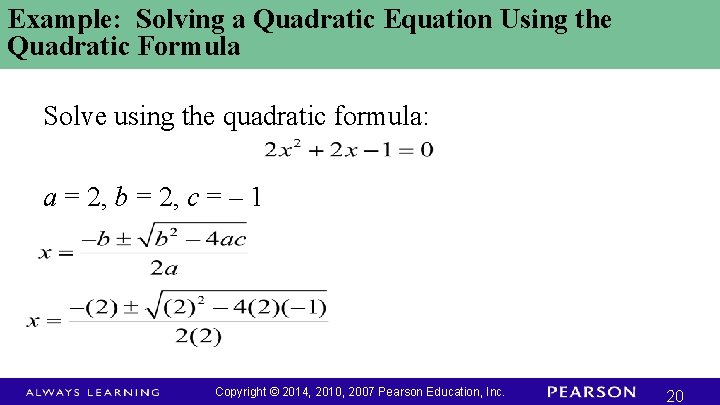 Example: Solving a Quadratic Equation Using the Quadratic Formula

Solve using the quadratic formula:

$2x^2 + 2x - 1 = 0$

$a = 2, b = 2, c = -1$

$x = \frac{-b \pm \sqrt{b^2 - 4ac}}{2a}$

$x = \frac{-(2) \pm \sqrt{(2)^2 - 4(2)(-1)}}{2(2)}$

ALWAYS LEARNING Copyright © 2014, 2010, 2007 Pearson Education, Inc. PEARSON 20